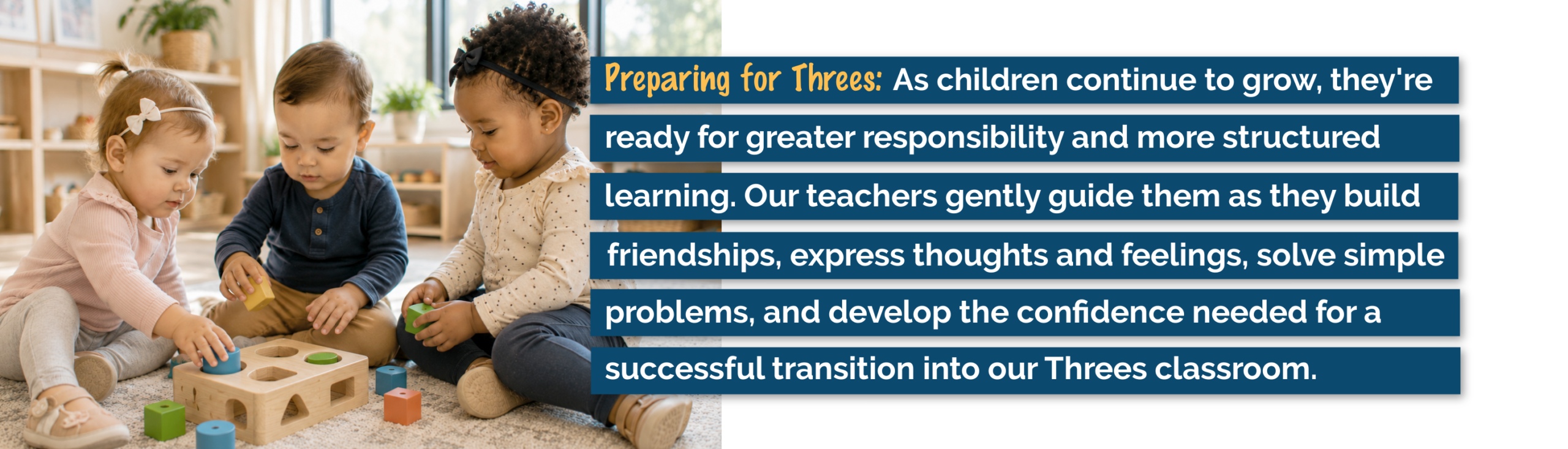 Preparing for Threes: As children continue to grow, they're ready for greater responsibility and more structured learning. Our teachers gently guide them as they build friendships, express thoughts and feelings, solve simple problems, and develop the confidence needed for a successful transition into our Threes classroom.